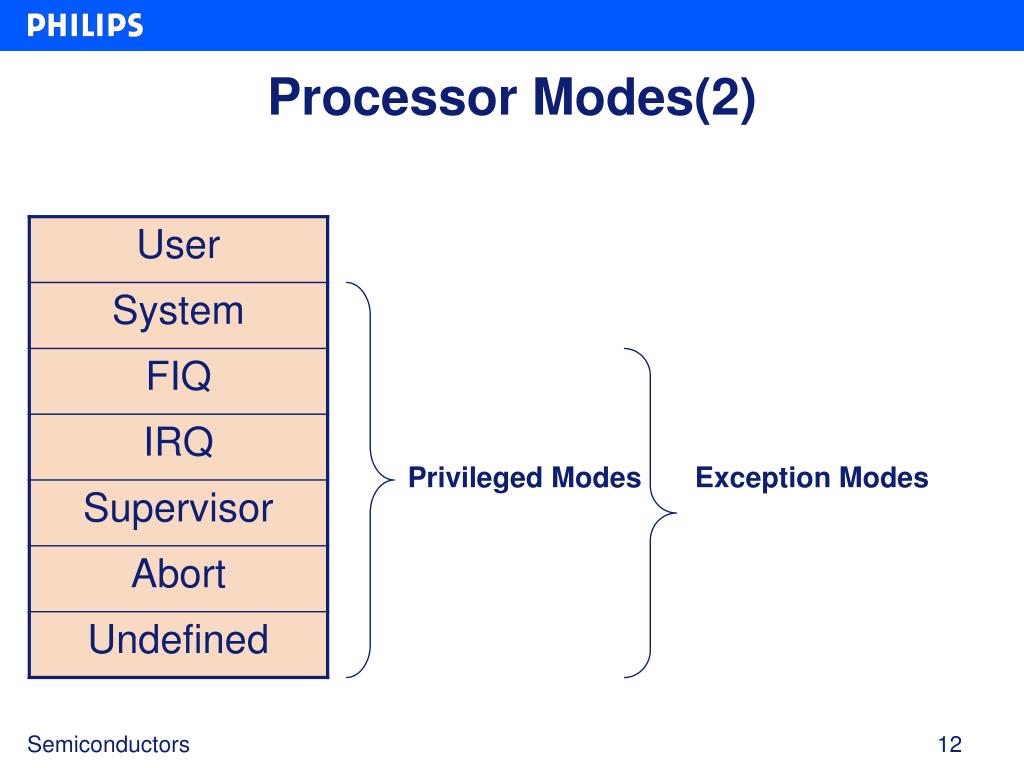 PHILIPS

Processor Modes(2)

| User |
|---|
| System |
| FIQ |
| IRQ |
| Supervisor |
| Abort |
| Undefined |

Privileged Modes

Exception Modes

Semiconductors

12